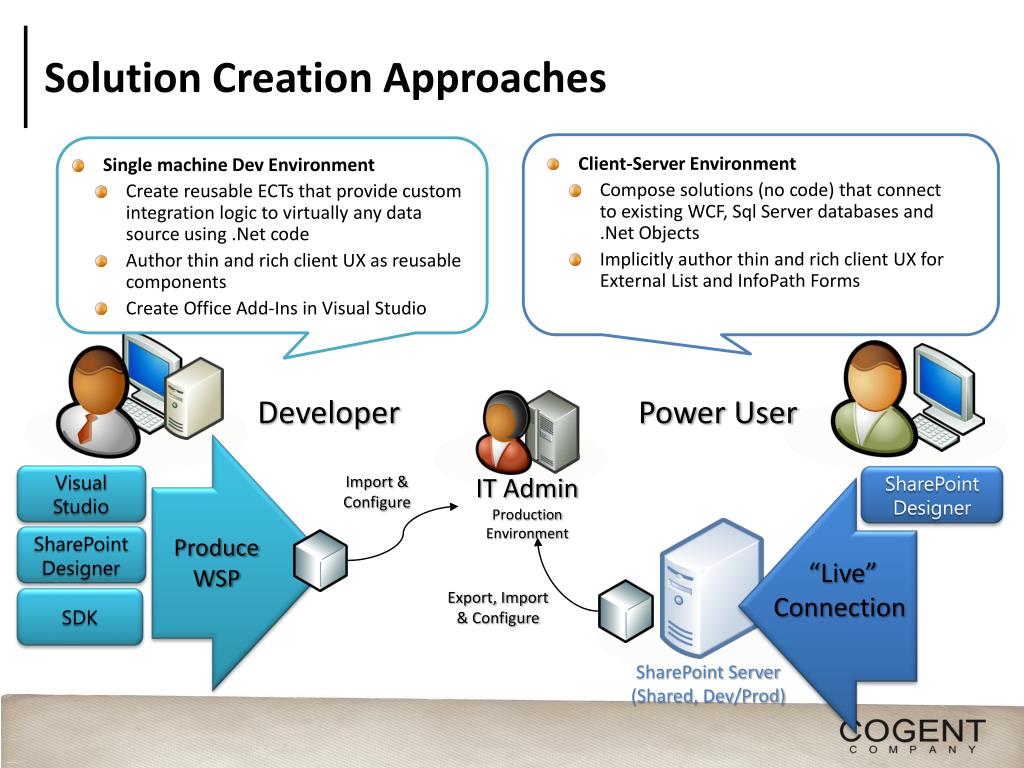 Solution Creation Approaches

Single machine Dev Environment
Create reusable ECTs that provide custom integration logic to virtually any data source using .Net code
Author thin and rich client UX as reusable components
Create Office Add-Ins in Visual Studio

Client-Server Environment
Compose solutions (no code) that connect to existing WCF, Sql Server databases and .Net Objects
Implicitly author thin and rich client UX for External List and InfoPath Forms

Developer

Power User

Visual Studio

SharePoint Designer

SDK

Produce WSP

Import & Configure

IT Admin
Production Environment

Export, Import & Configure

SharePoint Designer

"Live" Connection

SharePoint Server (Shared, Dev/Prod)

COGENT
COMPANY